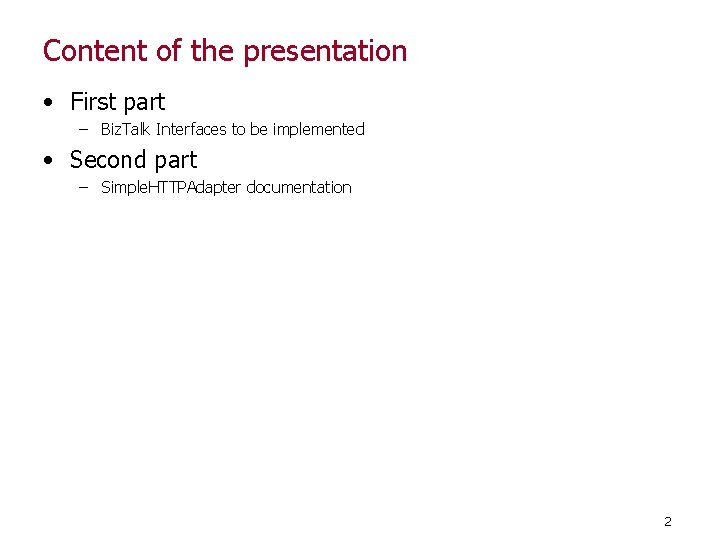 Content of the presentation

• First part
  – BizTalk Interfaces to be implemented
• Second part
  – SimpleHTTPAdapter documentation

2